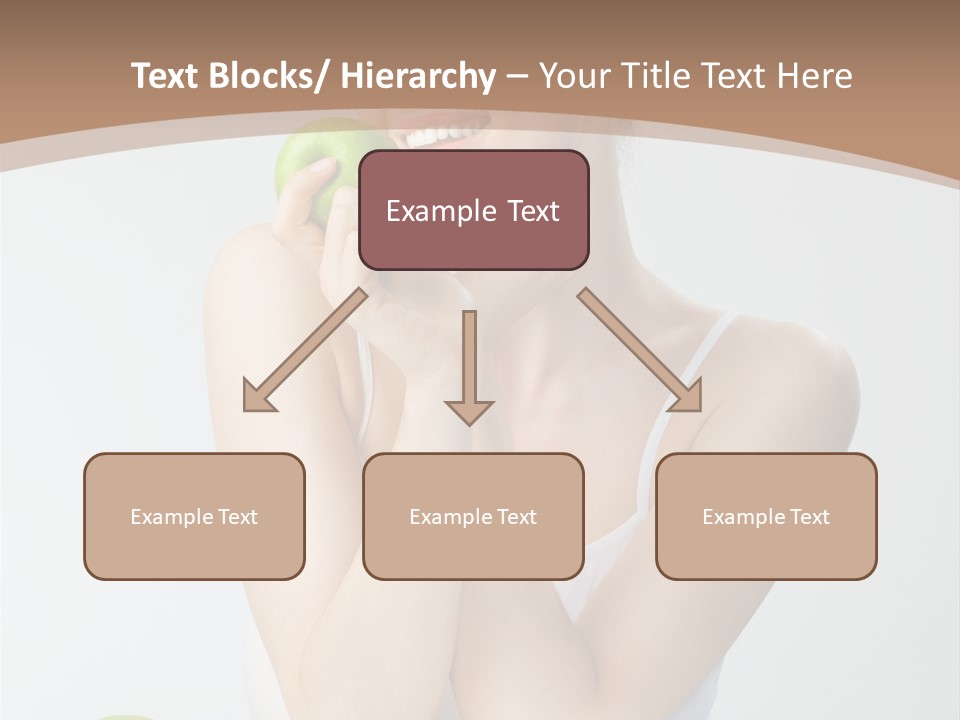 Text Blocks/ Hierarchy – Your Title Text Here

Example Text

Example Text

Example Text

Example Text